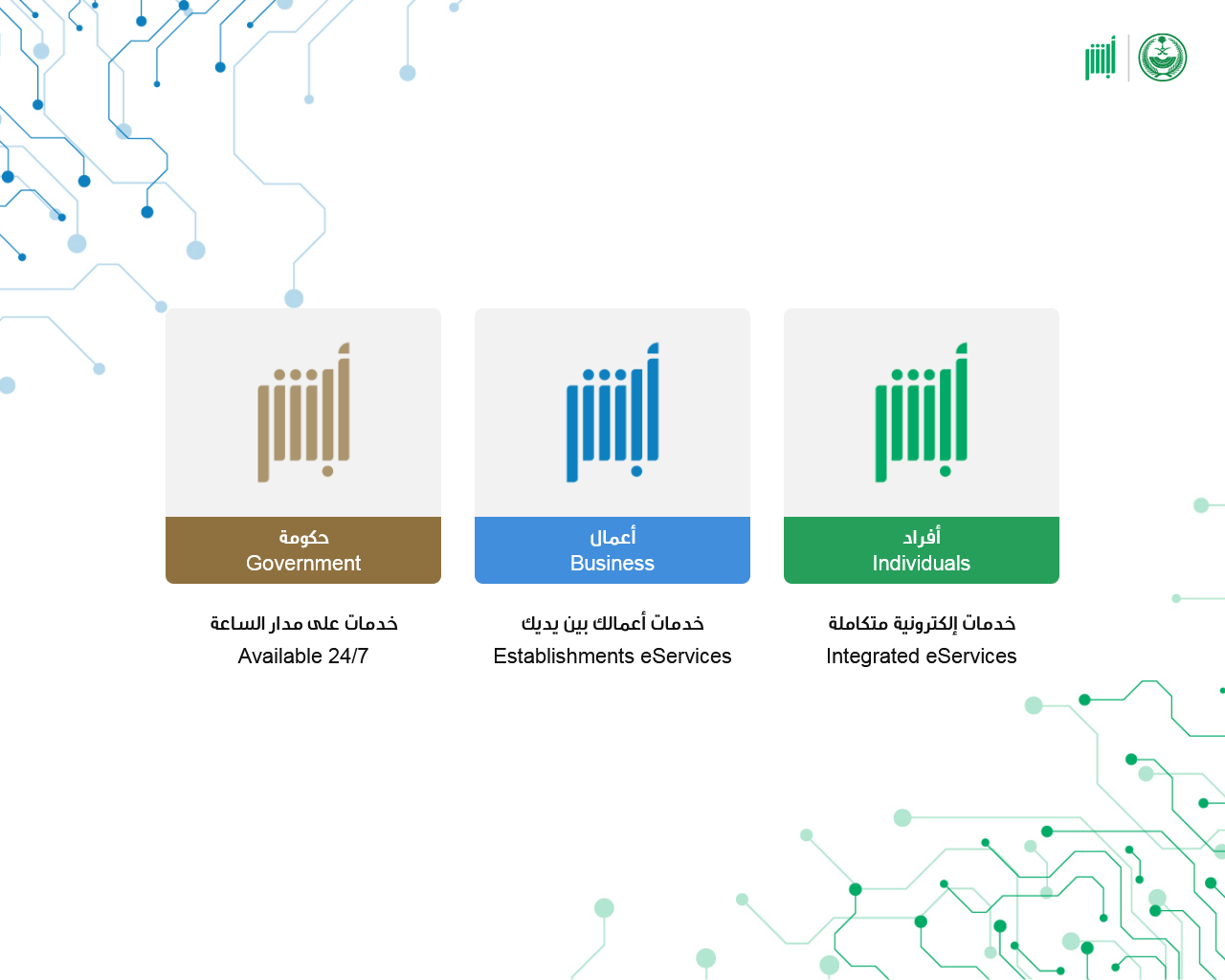 أبشر

أبشر

حكومة
Government

خدمات على مدار الساعة
Available 24/7

أبشر

أعمال
Business

خدمات أعمالك بين يديك
Establishments eServices

أبشر

أفراد
Individuals

خدمات إلكترونية متكاملة
Integrated eServices